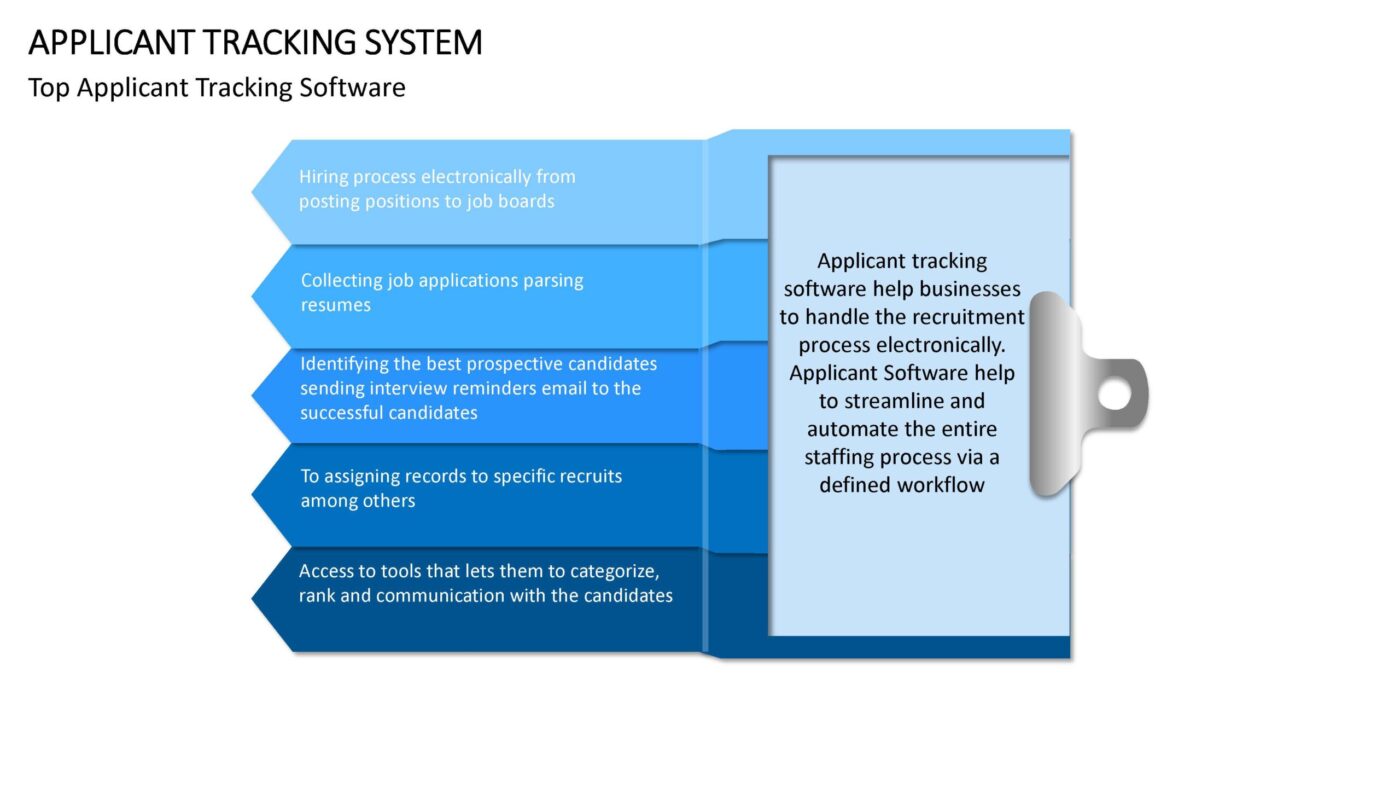 APPLICANT TRACKING SYSTEM

Top Applicant Tracking Software

Hiring process electronically from posting positions to job boards

Collecting job applications parsing resumes

Identifying the best prospective candidates sending interview reminders email to the successful candidates

To assigning records to specific recruits among others

Access to tools that lets them to categorize, rank and communication with the candidates

Applicant tracking software help businesses to handle the recruitment process electronically. Applicant Software help to streamline and automate the entire staffing process via a defined workflow